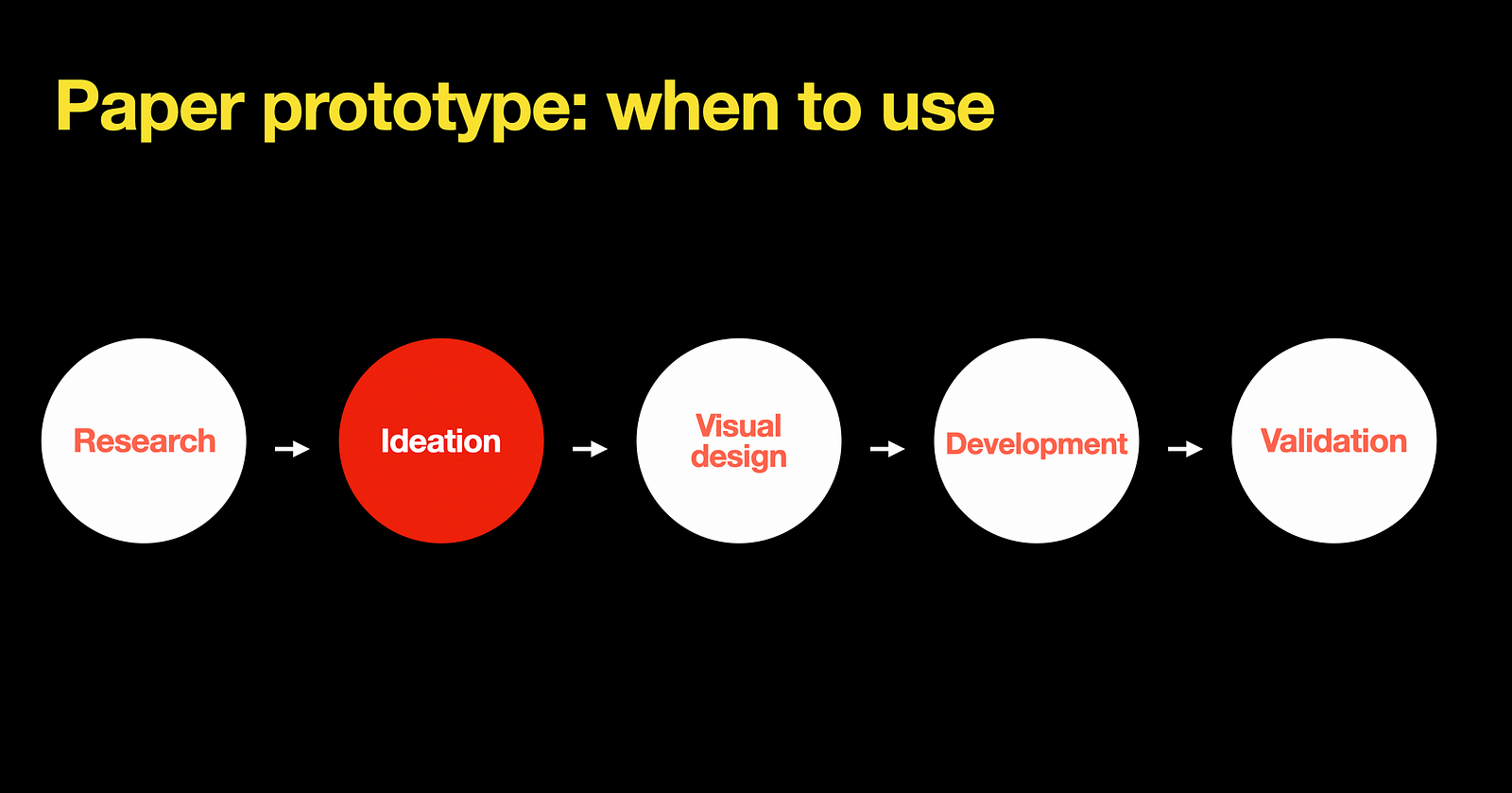 Paper prototype: when to use

Research → Ideation → Visual design → Development → Validation